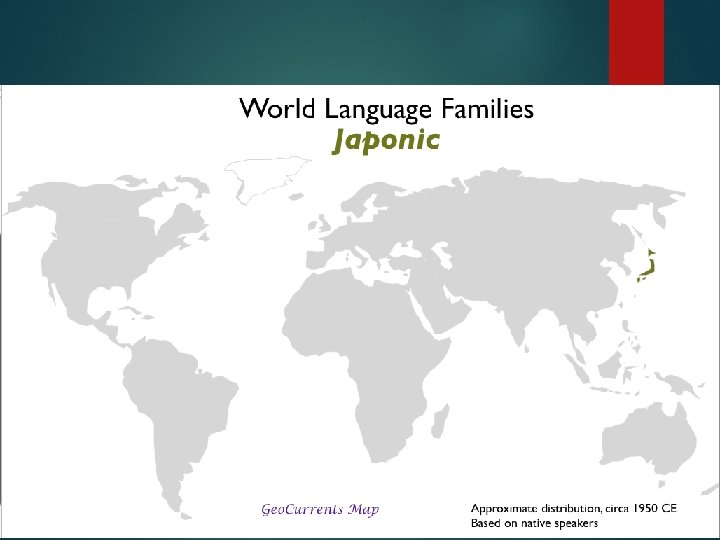 World Language Families
Japonic

GeoCurrents Map

Approximate distribution, circa 1950 CE
Based on native speakers